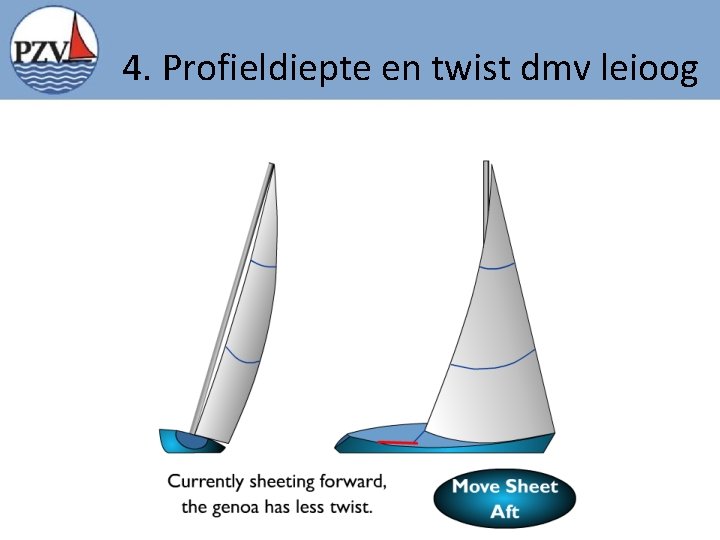 PZV

4. Profieldiepte en twist dmv leioog

Currently sheeting forward, the genoa has less twist.

Move Sheet Aft